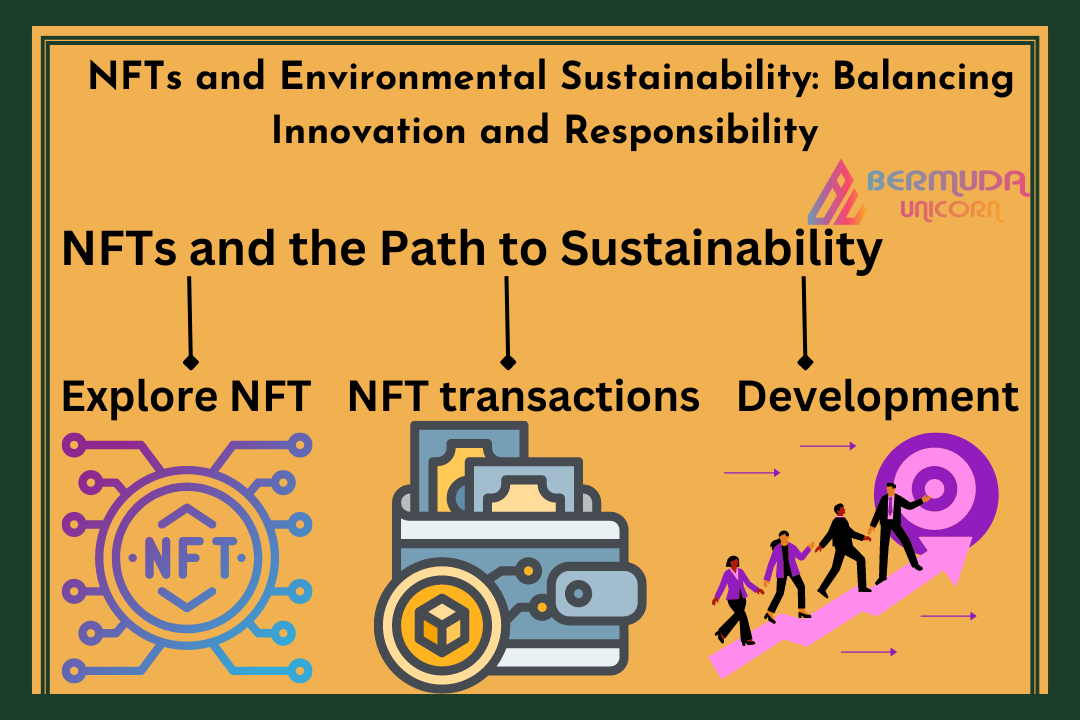 NFTs and Environmental Sustainability: Balancing Innovation and Responsibility

BERMUDA UNICORN

NFTs and the Path to Sustainability

Explore NFT

NFT transactions

Development

NFT